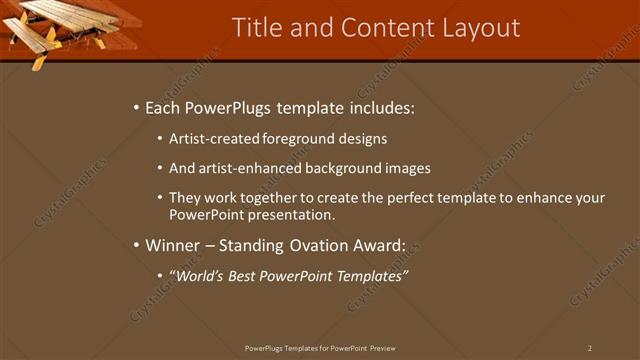 Title and Content Layout

• Each PowerPlugs template includes:

• Artist-created foreground designs

• And artist-enhanced background images

• They work together to create the perfect template to enhance your PowerPoint presentation.

• Winner – Standing Ovation Award:

• *"World's Best PowerPoint Templates"*

PowerPlugs Templates for PowerPoint Preview

2

CrystalGraphics